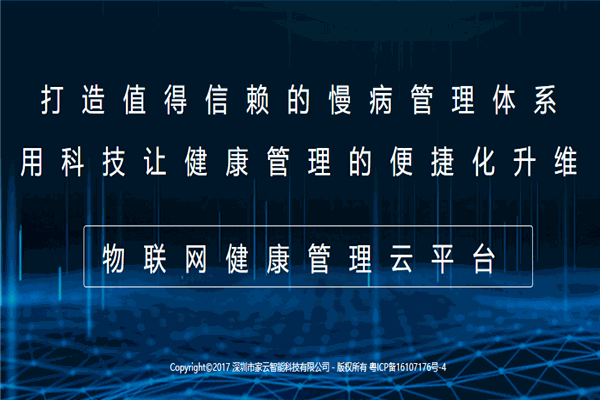 打造值得信赖的慢病管理体系
用科技让健康管理的便捷化升维

物联网健康管理云平台

Copyright©2017 深圳市家云智能科技有限公司 - 版权所有 粤ICP备16107176号-4